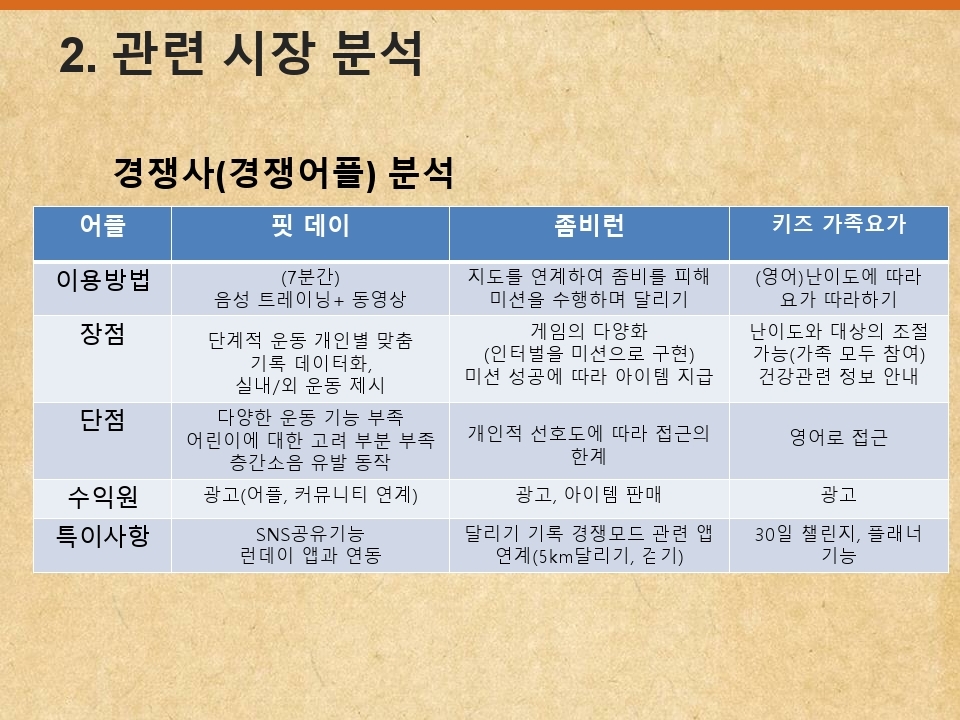 2. 관련 시장 분석

경쟁사(경쟁어플) 분석

| 어플 | 핏 데이 | 좀비런 | 키즈 가족요가 |
|---|---|---|---|
| 이용방법 | (7분간) 음성 트레이닝+ 동영상 | 지도를 연계하여 좀비를 피해 미션을 수행하며 달리기 | (영어)난이도에 따라 요가 따라하기 |
| 장점 | 단계적 운동 개인별 맞춤 기록 데이터화, 실내/외 운동 제시 | 게임의 다양화 (인터벌을 미션으로 구현) 미션 성공에 따라 아이템 지급 | 난이도와 대상의 조절 가능(가족 모두 참여) 건강관련 정보 안내 |
| 단점 | 다양한 운동 기능 부족 어린이에 대한 고려 부분 부족 층간소음 유발 동작 | 개인적 선호도에 따라 접근의 한계 | 영어로 접근 |
| 수익원 | 광고(어플, 커뮤니티 연계) | 광고, 아이템 판매 | 광고 |
| 특이사항 | SNS공유기능 런데이 앱과 연동 | 달리기 기록 경쟁모드 관련 앱 연계(5km달리기, 걷기) | 30일 챌린지, 플래너 기능 |